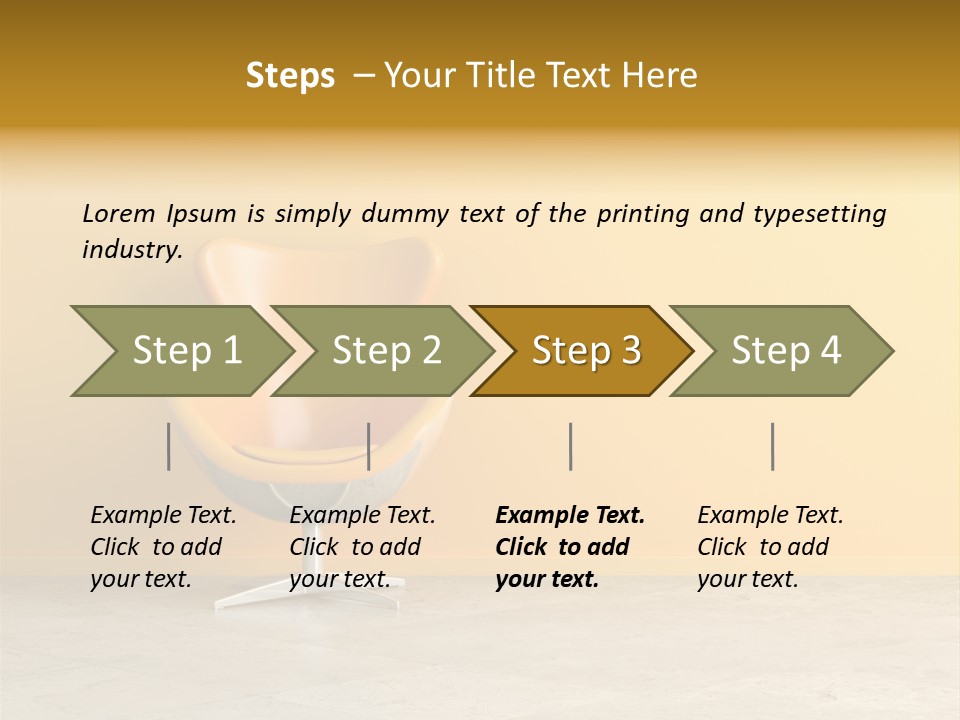 Steps – Your Title Text Here

Lorem Ipsum is simply dummy text of the printing and typesetting industry.

Step 1

Step 2

Step 3

Step 4

Example Text. Click to add your text.

Example Text. Click to add your text.

Example Text. Click to add your text.

Example Text. Click to add your text.